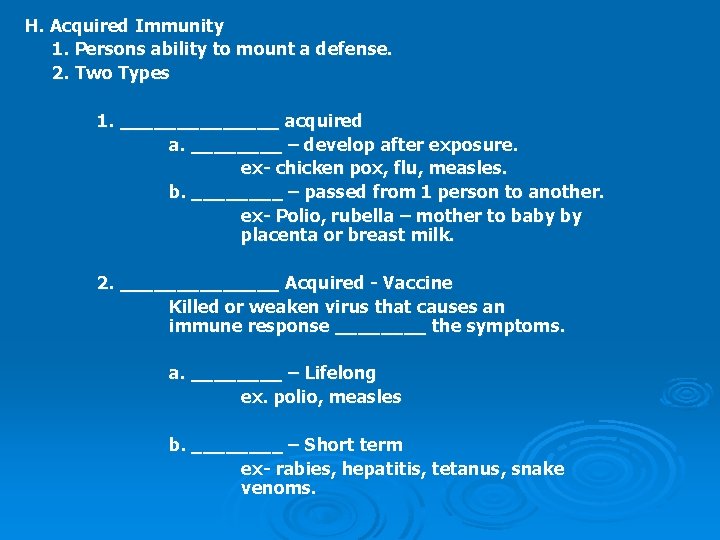 H. Acquired Immunity

1. Persons ability to mount a defense.

2. Two Types

1. ______________ acquired

a. ________ – develop after exposure.

ex- chicken pox, flu, measles.

b. ________ – passed from 1 person to another.

ex- Polio, rubella – mother to baby by placenta or breast milk.

2. ______________ Acquired - Vaccine

Killed or weaken virus that causes an immune response ________ the symptoms.

a. ________ – Lifelong

ex. polio, measles

b. ________ – Short term

ex- rabies, hepatitis, tetanus, snake venoms.